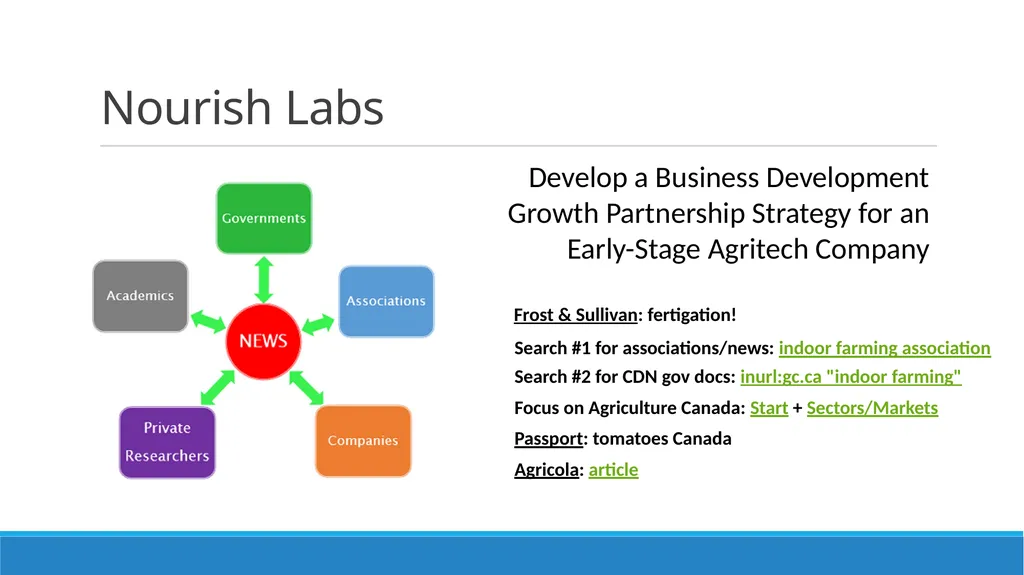 Nourish Labs

Governments

Academics

Associations

NEWS

Private Researchers

Companies

Develop a Business Development Growth Partnership Strategy for an Early-Stage Agritech Company

Frost & Sullivan: fertigation!

Search #1 for associations/news: indoor farming association

Search #2 for CDN gov docs: inurl:gc.ca "indoor farming"

Focus on Agriculture Canada: Start + Sectors/Markets

Passport: tomatoes Canada

Agricola: article